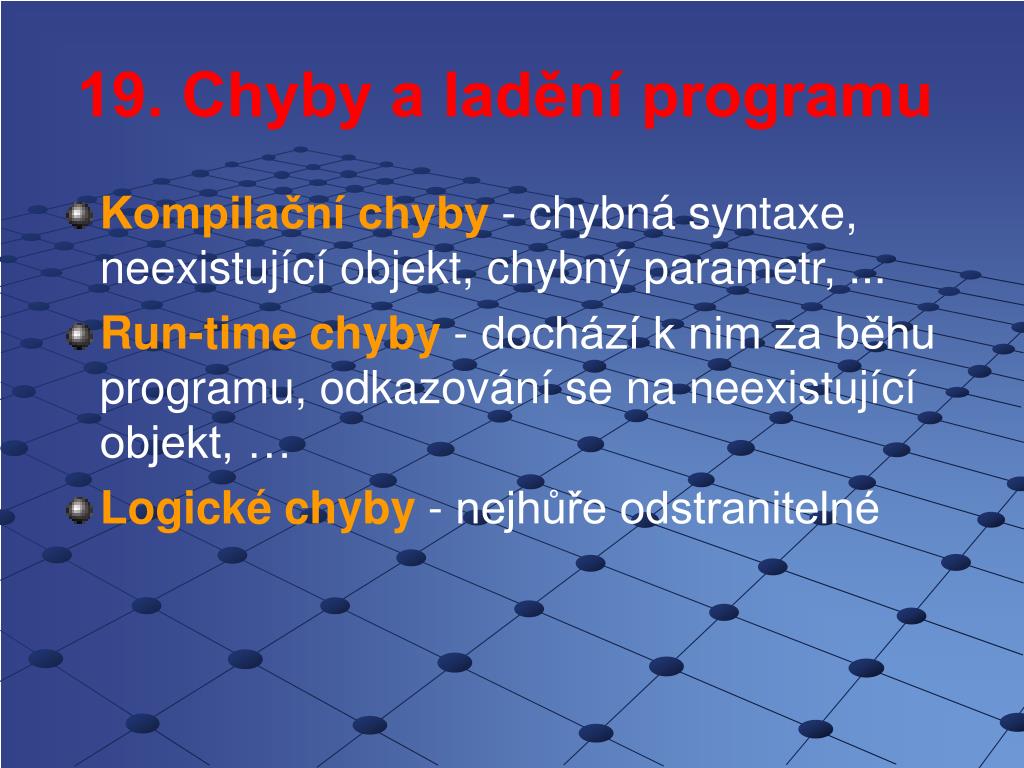 19. Chyby a ladění programu

Kompilační chyby - chybná syntaxe, neexistující objekt, chybný parametr, ...

Run-time chyby - dochází k nim za běhu programu, odkazování se na neexistující objekt, …

Logické chyby - nejhůře odstranitelné